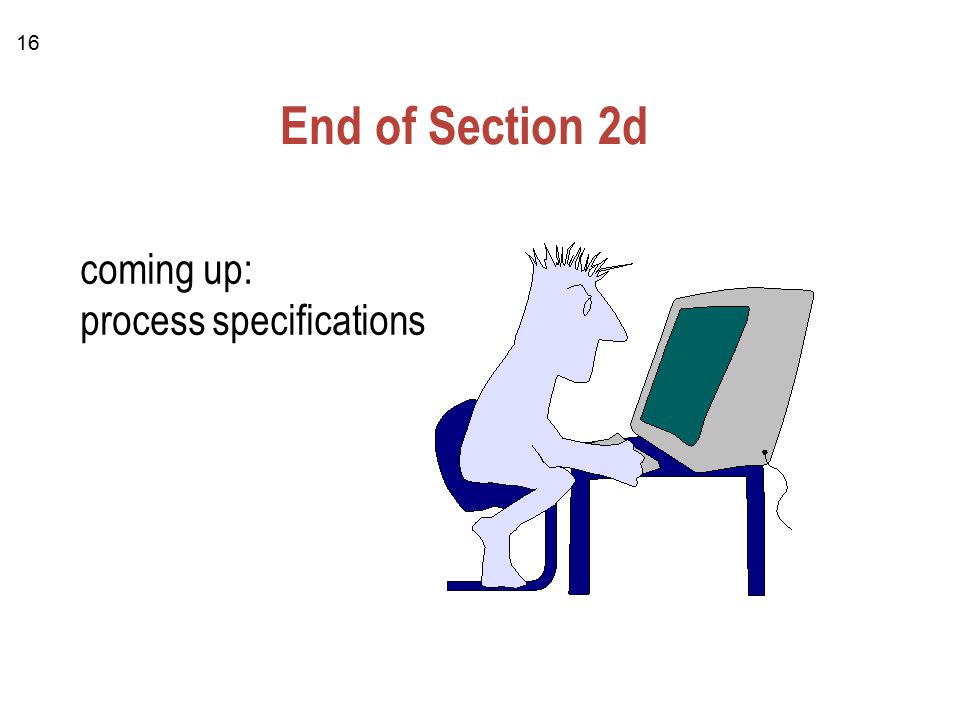 16

End of Section 2d

coming up:
process specifications